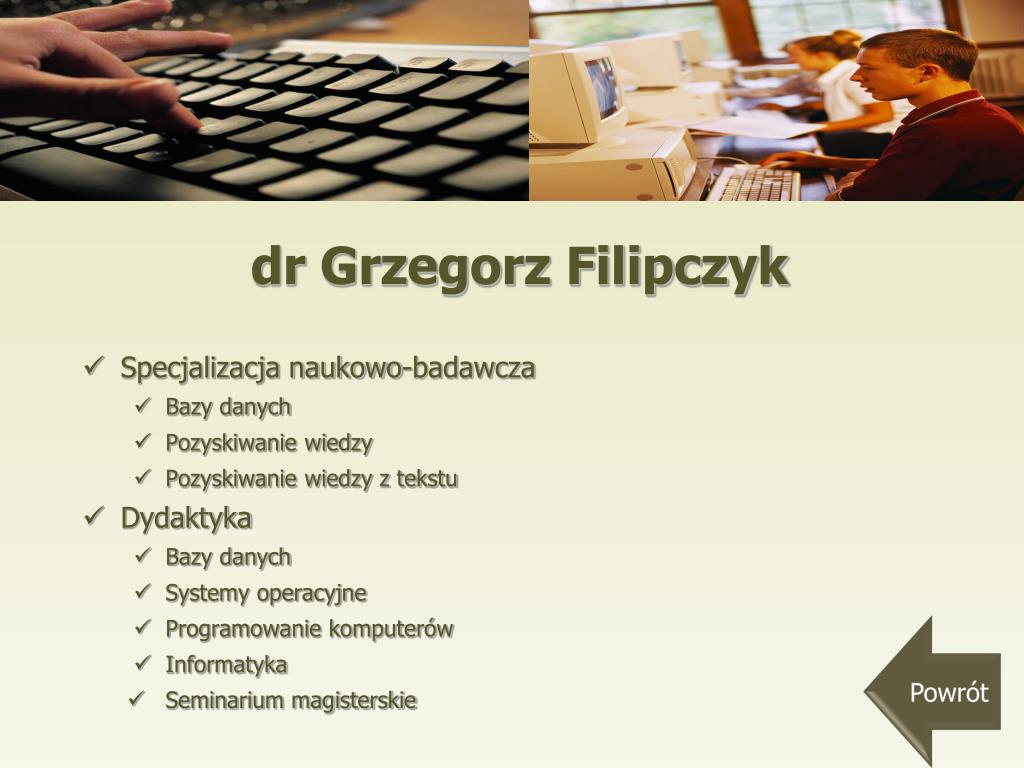 dr Grzegorz Filipczyk

✓ Specjalizacja naukowo-badawcza
 ✓ Bazy danych
 ✓ Pozyskiwanie wiedzy
 ✓ Pozyskiwanie wiedzy z tekstu
✓ Dydaktyka
 ✓ Bazy danych
 ✓ Systemy operacyjne
 ✓ Programowanie komputerów
 ✓ Informatyka
 ✓ Seminarium magisterskie

Powrót